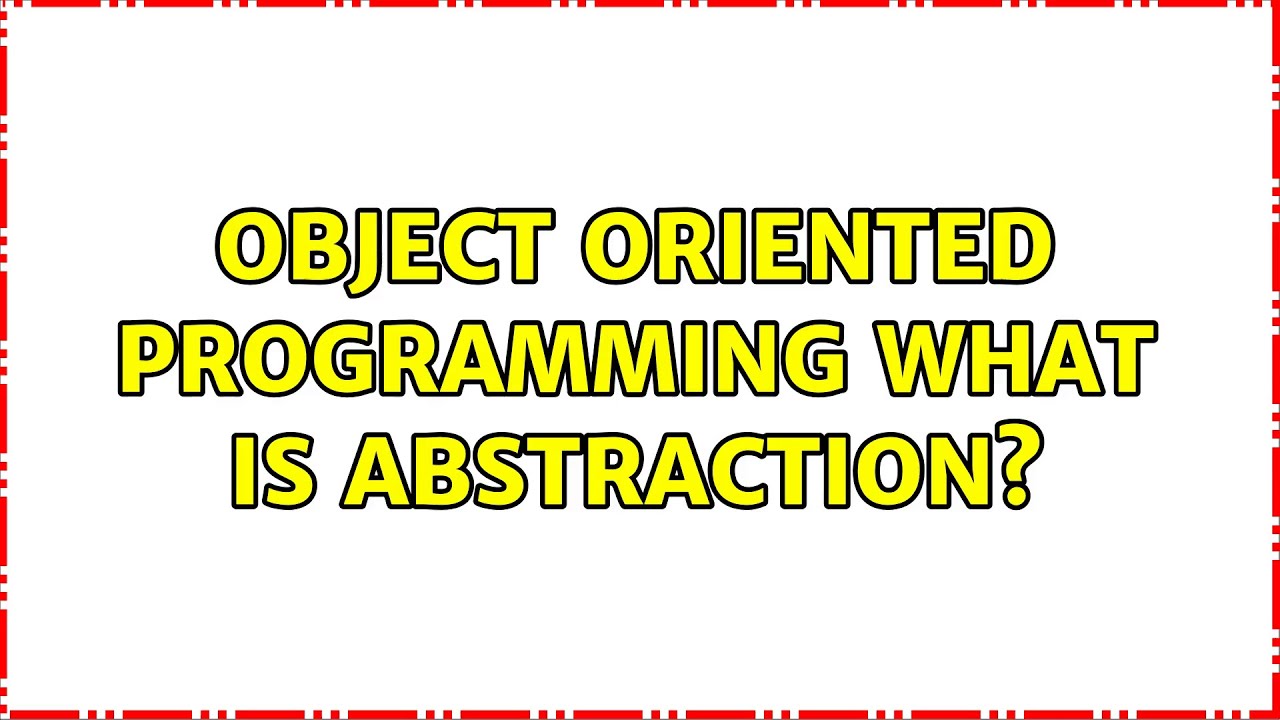 OBJECT ORIENTED PROGRAMMING WHAT IS ABSTRACTION?